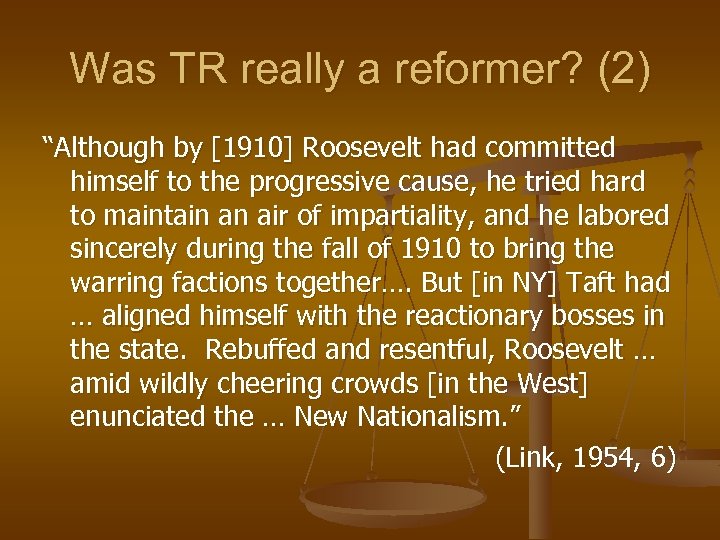 Was TR really a reformer? (2)

“Although by [1910] Roosevelt had committed himself to the progressive cause, he tried hard to maintain an air of impartiality, and he labored sincerely during the fall of 1910 to bring the warring factions together…. But [in NY] Taft had … aligned himself with the reactionary bosses in the state. Rebuffed and resentful, Roosevelt … amid wildly cheering crowds [in the West] enunciated the … New Nationalism.”

(Link, 1954, 6)